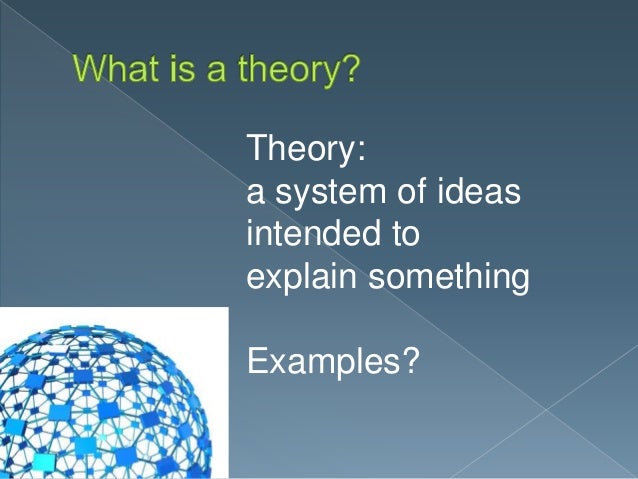 What is a theory?

Theory:
a system of ideas intended to explain something

Examples?